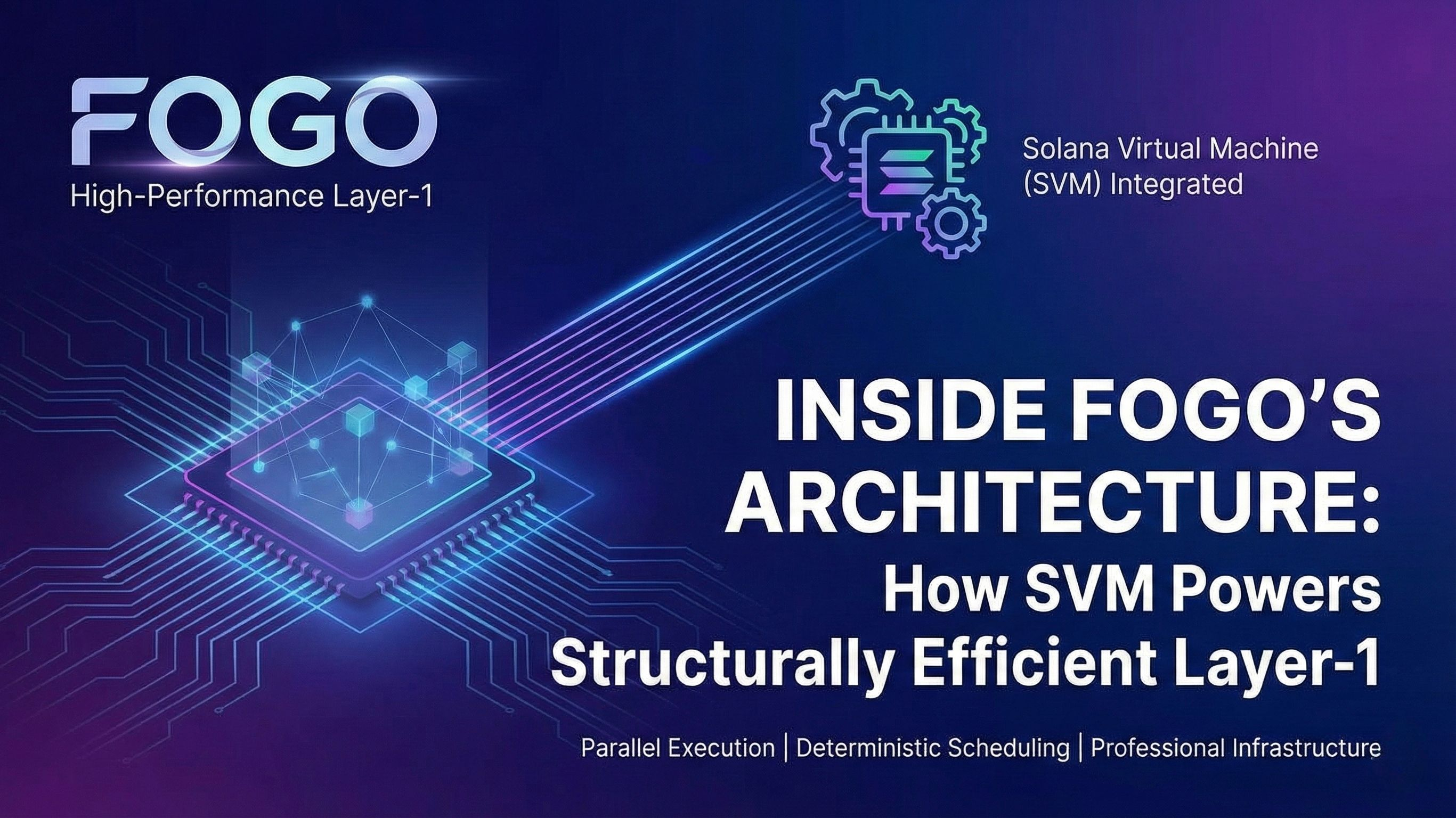 FOGO
High-Performance Layer-1

Solana Virtual Machine (SVM) Integrated

INSIDE FOGO'S ARCHITECTURE:
How SVM Powers Structurally Efficient Layer-1

Parallel Execution | Deterministic Scheduling | Professional Infrastructure